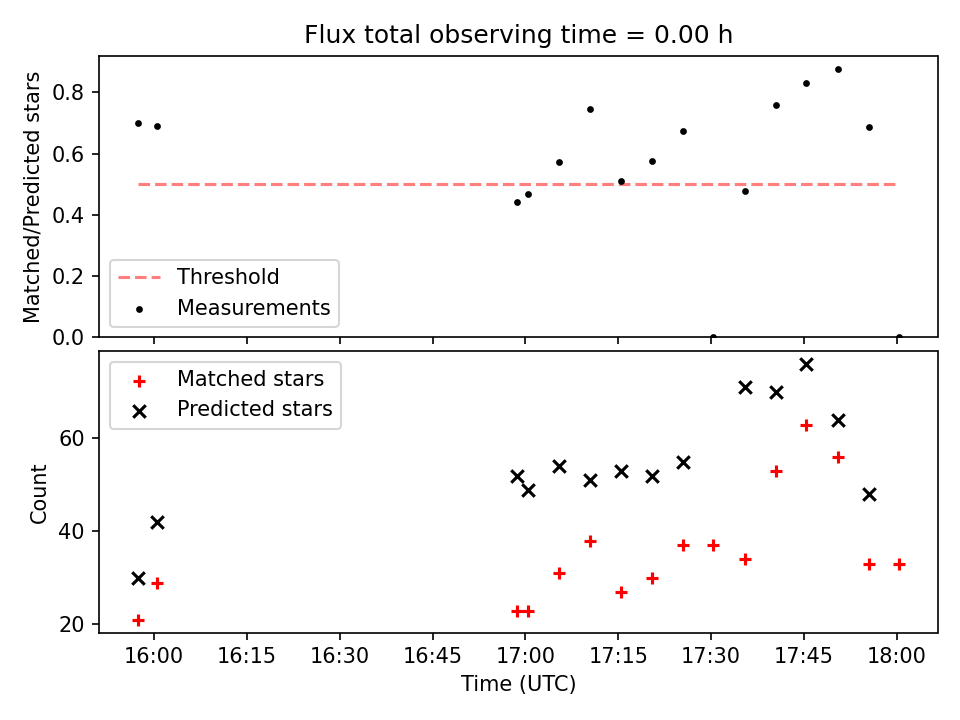 Flux total observing time = 0.00 h

Matched/Predicted stars

0.8
0.6
0.4
0.2
0.0

Threshold
Measurements

Matched stars
Predicted stars

Count

60
40
20

16:00
16:15
16:30
16:45
17:00
17:15
17:30
17:45
18:00

Time (UTC)